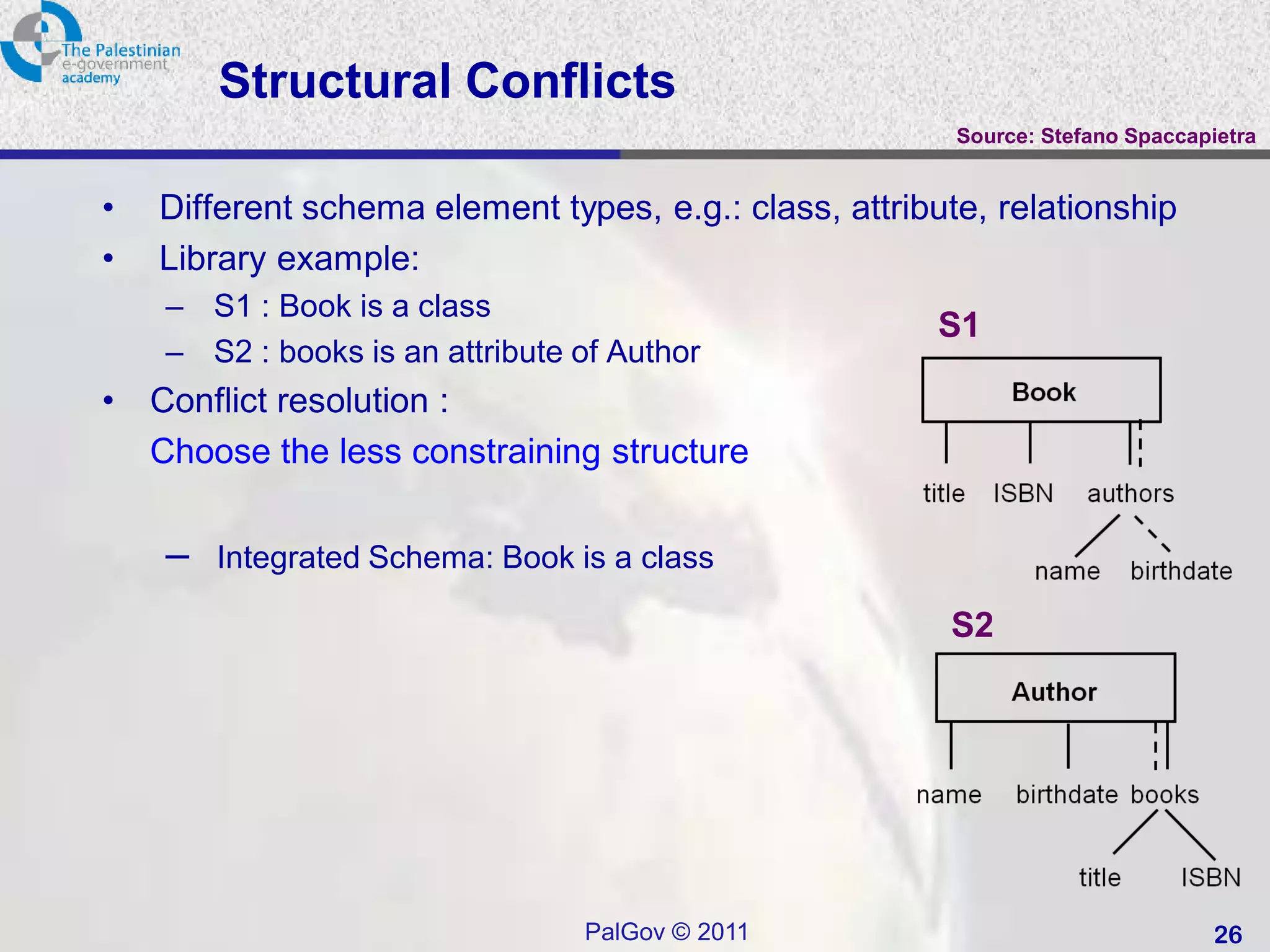 The Palestinian e-government academy

Structural Conflicts

Source: Stefano Spaccapietra

• Different schema element types, e.g.: class, attribute, relationship
• Library example:
– S1 : Book is a class
– S2 : books is an attribute of Author
• Conflict resolution :
Choose the less constraining structure

– Integrated Schema: Book is a class

S1

Book

title ISBN authors

name birthdate

S2

Author

name birthdate books

title ISBN

PalGov © 2011

26